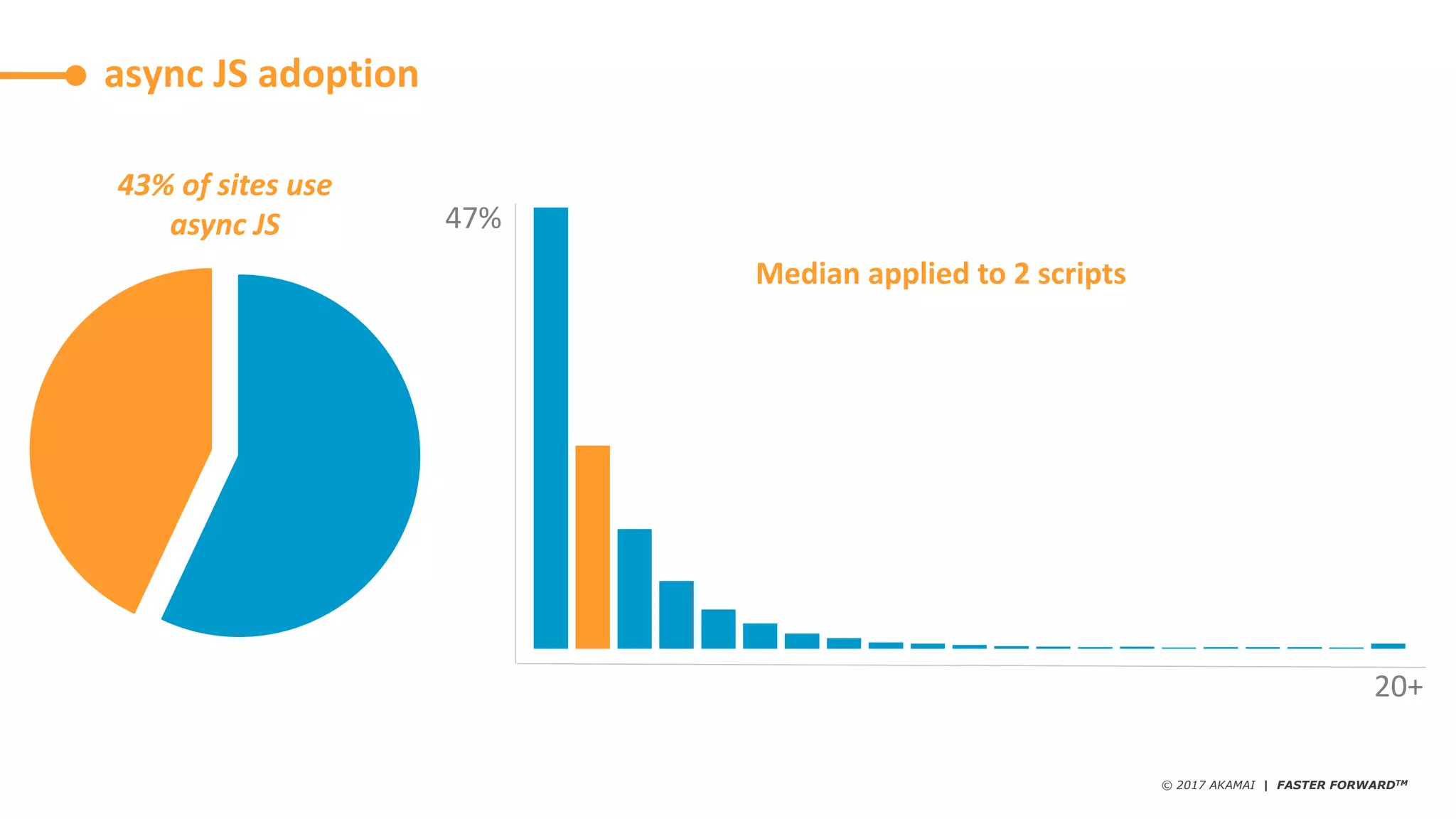 async JS adoption

43% of sites use async JS

47%

Median applied to 2 scripts

20+

© 2017 AKAMAI | FASTER FORWARD™